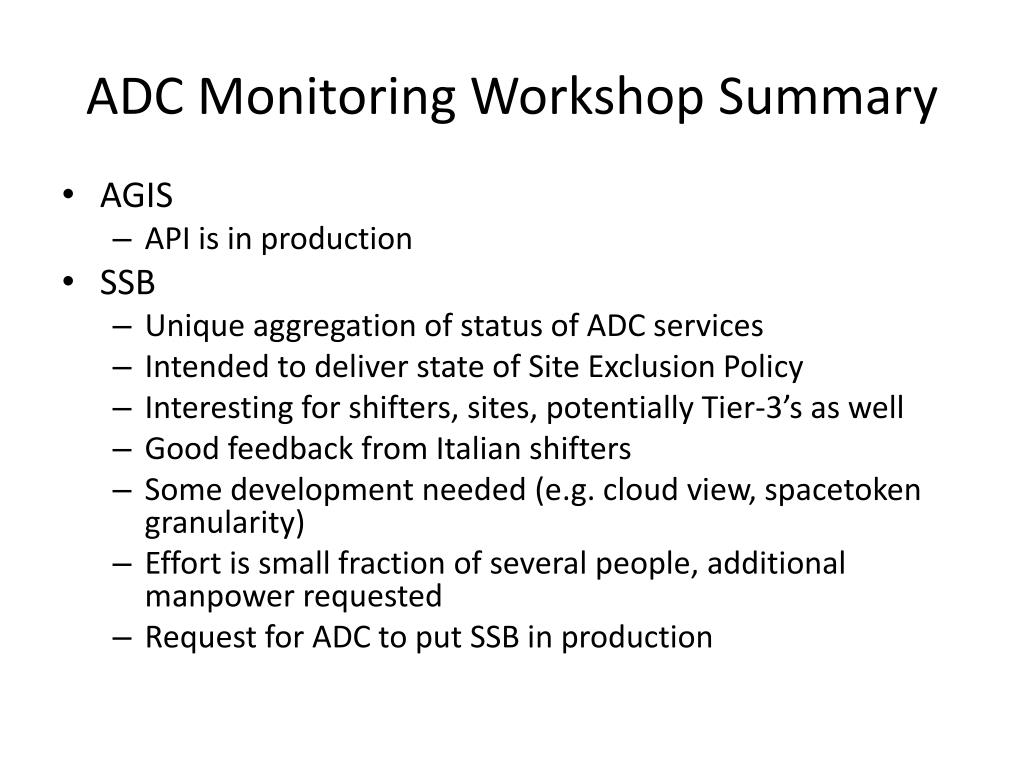 ADC Monitoring Workshop Summary

• AGIS
– API is in production
• SSB
– Unique aggregation of status of ADC services
– Intended to deliver state of Site Exclusion Policy
– Interesting for shifters, sites, potentially Tier-3’s as well
– Good feedback from Italian shifters
– Some development needed (e.g. cloud view, spacetoken granularity)
– Effort is small fraction of several people, additional manpower requested
– Request for ADC to put SSB in production